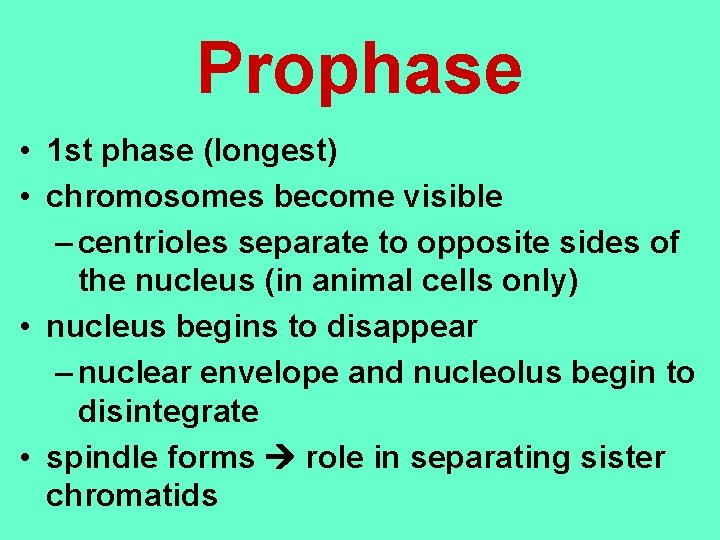 Prophase

• 1st phase (longest)
• chromosomes become visible
– centrioles separate to opposite sides of the nucleus (in animal cells only)
• nucleus begins to disappear
– nuclear envelope and nucleolus begin to disintegrate
• spindle forms → role in separating sister chromatids